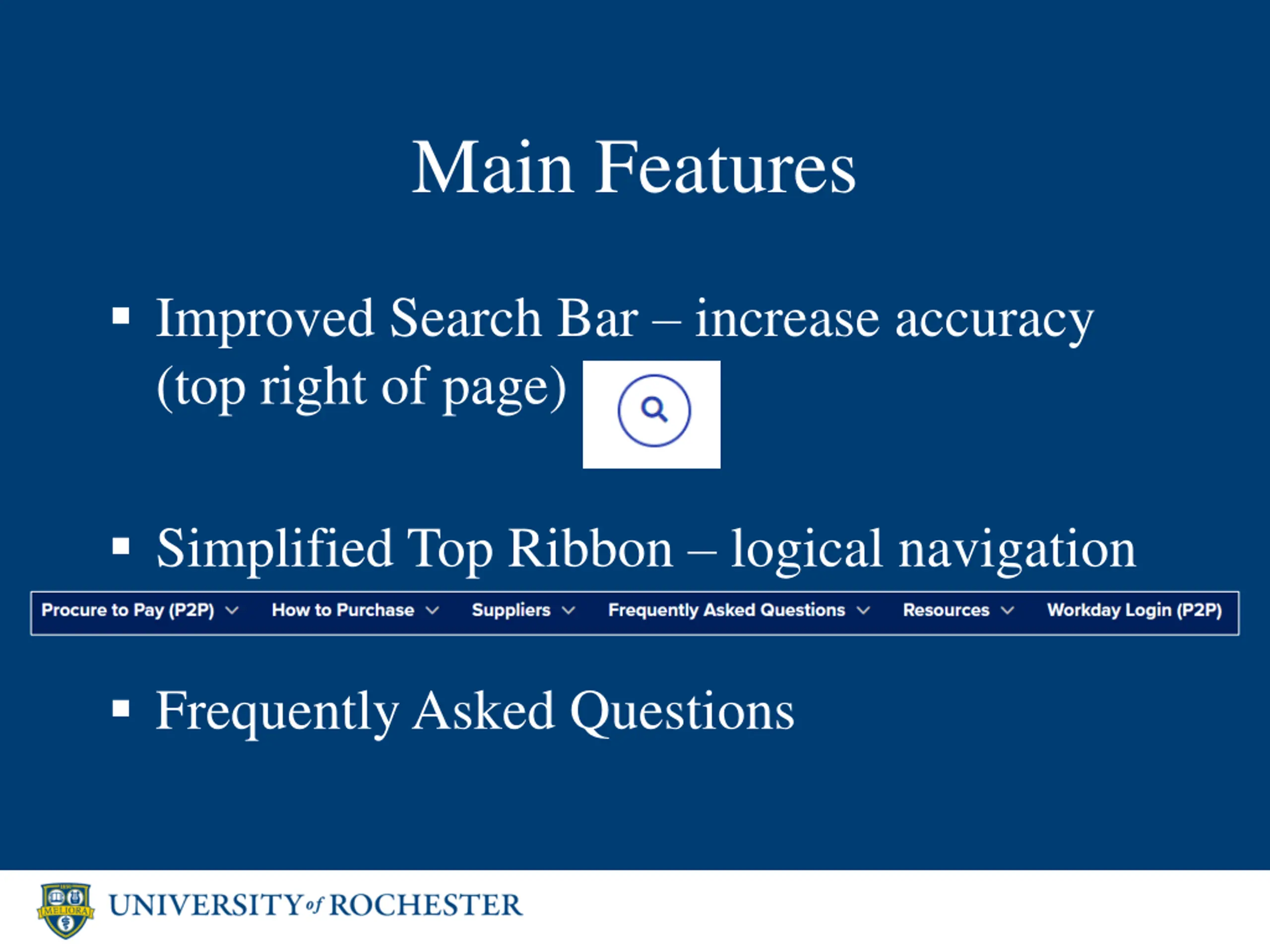 Main Features

▪ Improved Search Bar – increase accuracy (top right of page)

▪ Simplified Top Ribbon – logical navigation

Procure to Pay (P2P) How to Purchase Suppliers Frequently Asked Questions Resources Workday Login (P2P)

▪ Frequently Asked Questions

MELIORA
UNIVERSITY of ROCHESTER